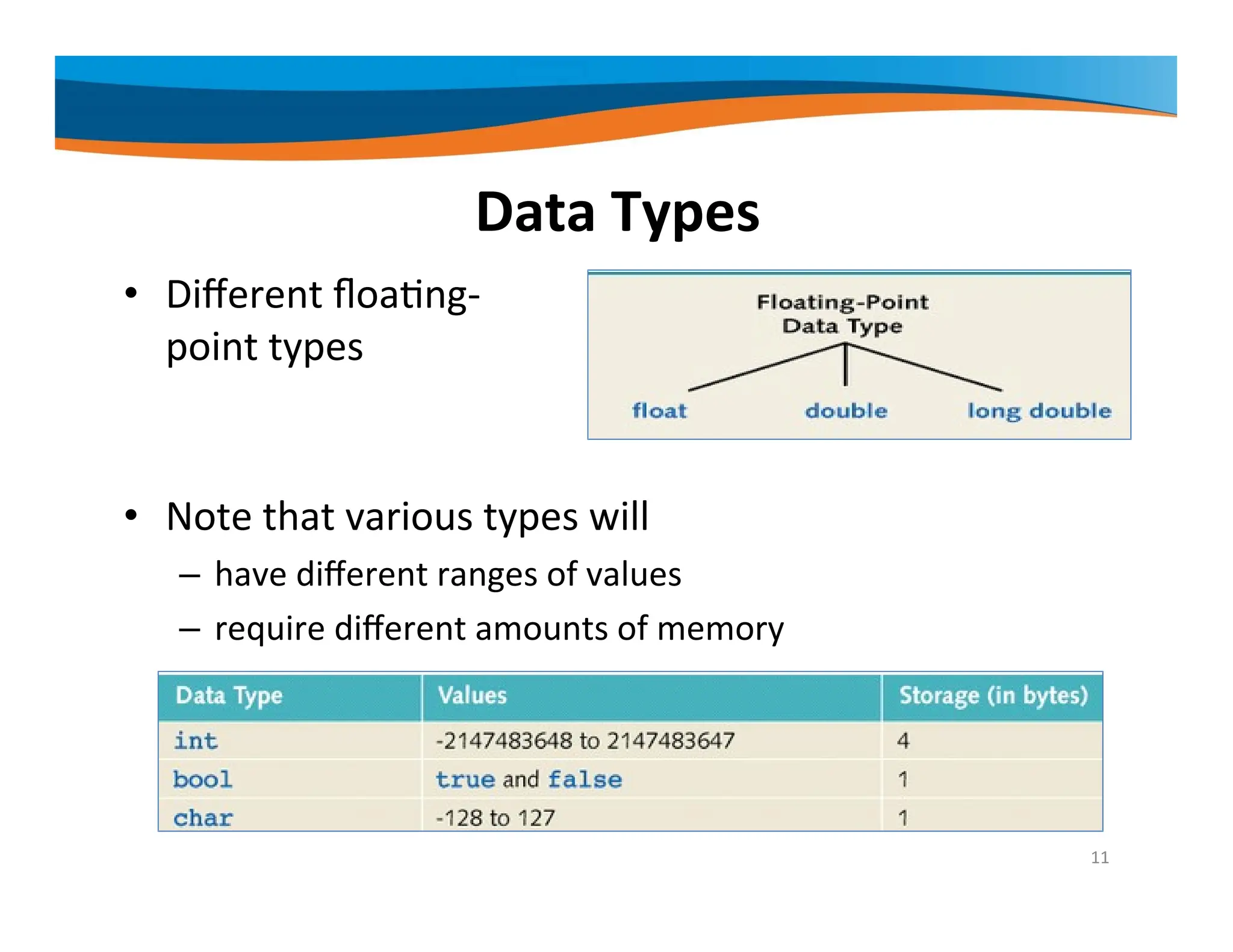 Data Types

• Different floating-point types

Floating-Point Data Type

float double long double

• Note that various types will
– have different ranges of values
– require different amounts of memory

| Data Type | Values | Storage (in bytes) |
|---|---|---|
| int | -2147483648 to 2147483647 | 4 |
| bool | true and false | 1 |
| char | -128 to 127 | 1 |

11